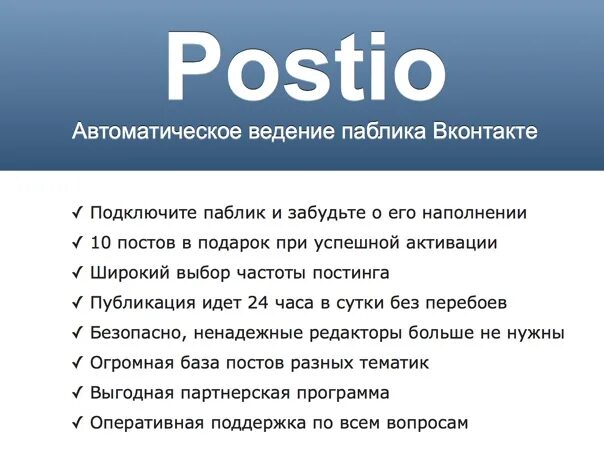 Postio

Автоматическое ведение паблика Вконтакте

✓ Подключите паблик и забудьте о его наполнении
✓ 10 постов в подарок при успешной активации
✓ Широкий выбор частоты постинга
✓ Публикация идет 24 часа в сутки без перебоев
✓ Безопасно, ненадежные редакторы больше не нужны
✓ Огромная база постов разных тематик
✓ Выгодная партнерская программа
✓ Оперативная поддержка по всем вопросам